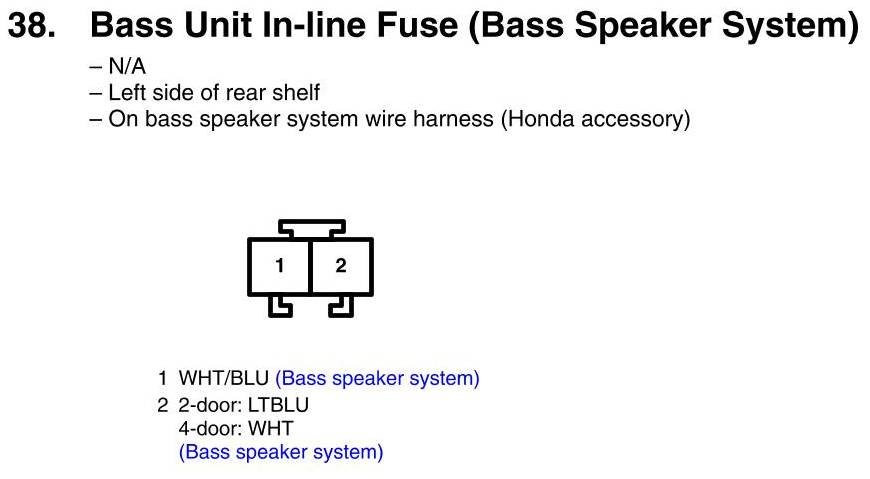 38. Bass Unit In-line Fuse (Bass Speaker System)

– N/A
– Left side of rear shelf
– On bass speaker system wire harness (Honda accessory)

1 2

1 WHT/BLU (Bass speaker system)
2 2-door: LTBLU
4-door: WHT
(Bass speaker system)